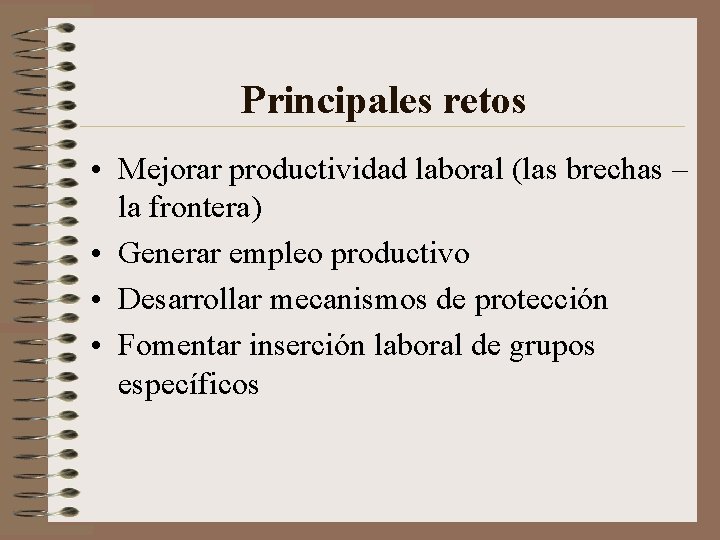 Principales retos

• Mejorar productividad laboral (las brechas – la frontera)
• Generar empleo productivo
• Desarrollar mecanismos de protección
• Fomentar inserción laboral de grupos específicos